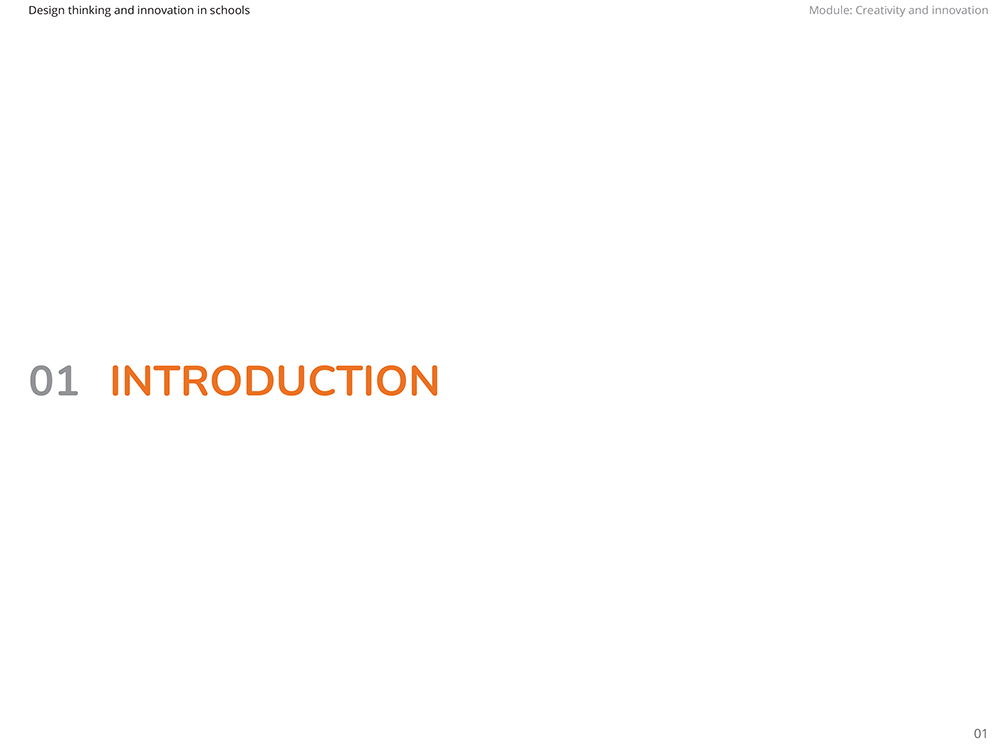 Design thinking and innovation in schools

Module: Creativity and innovation

01 INTRODUCTION

01